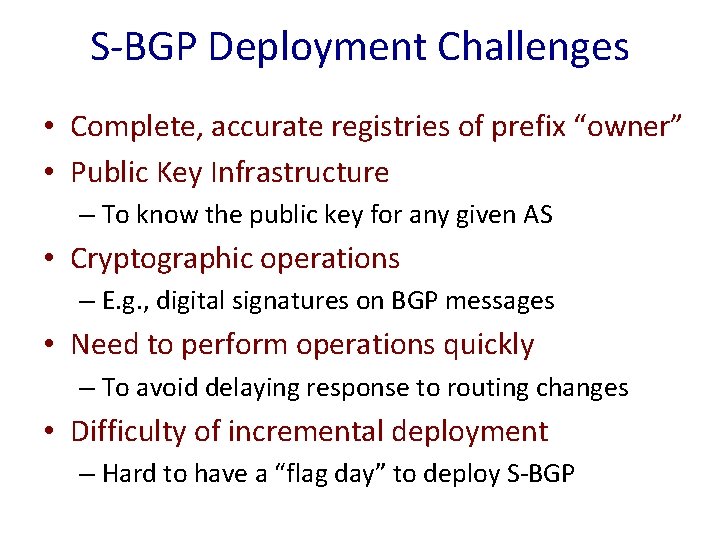 S-BGP Deployment Challenges

• Complete, accurate registries of prefix “owner”
• Public Key Infrastructure
– To know the public key for any given AS
• Cryptographic operations
– E.g., digital signatures on BGP messages
• Need to perform operations quickly
– To avoid delaying response to routing changes
• Difficulty of incremental deployment
– Hard to have a “flag day” to deploy S-BGP